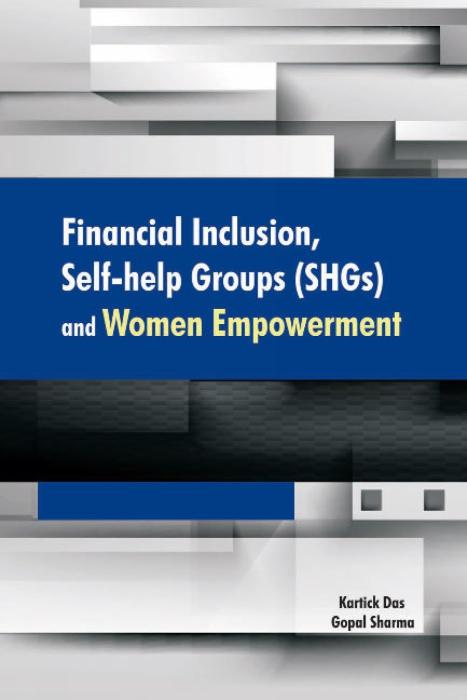 Financial Inclusion, Self-help Groups (SHGs) and Women Empowerment

Kartick Das
Gopal Sharma